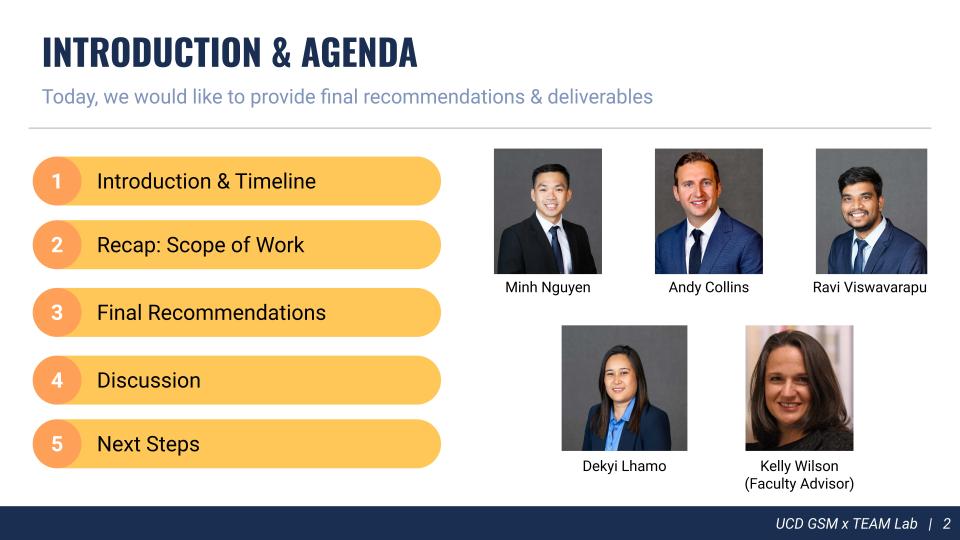 INTRODUCTION & AGENDA

Today, we would like to provide final recommendations & deliverables

1 Introduction & Timeline

2 Recap: Scope of Work

3 Final Recommendations

4 Discussion

5 Next Steps

Minh Nguyen

Andy Collins

Ravi Viswavarapu

Dekyi Lhamo

Kelly Wilson (Faculty Advisor)

UCD GSM x TEAM Lab | 2